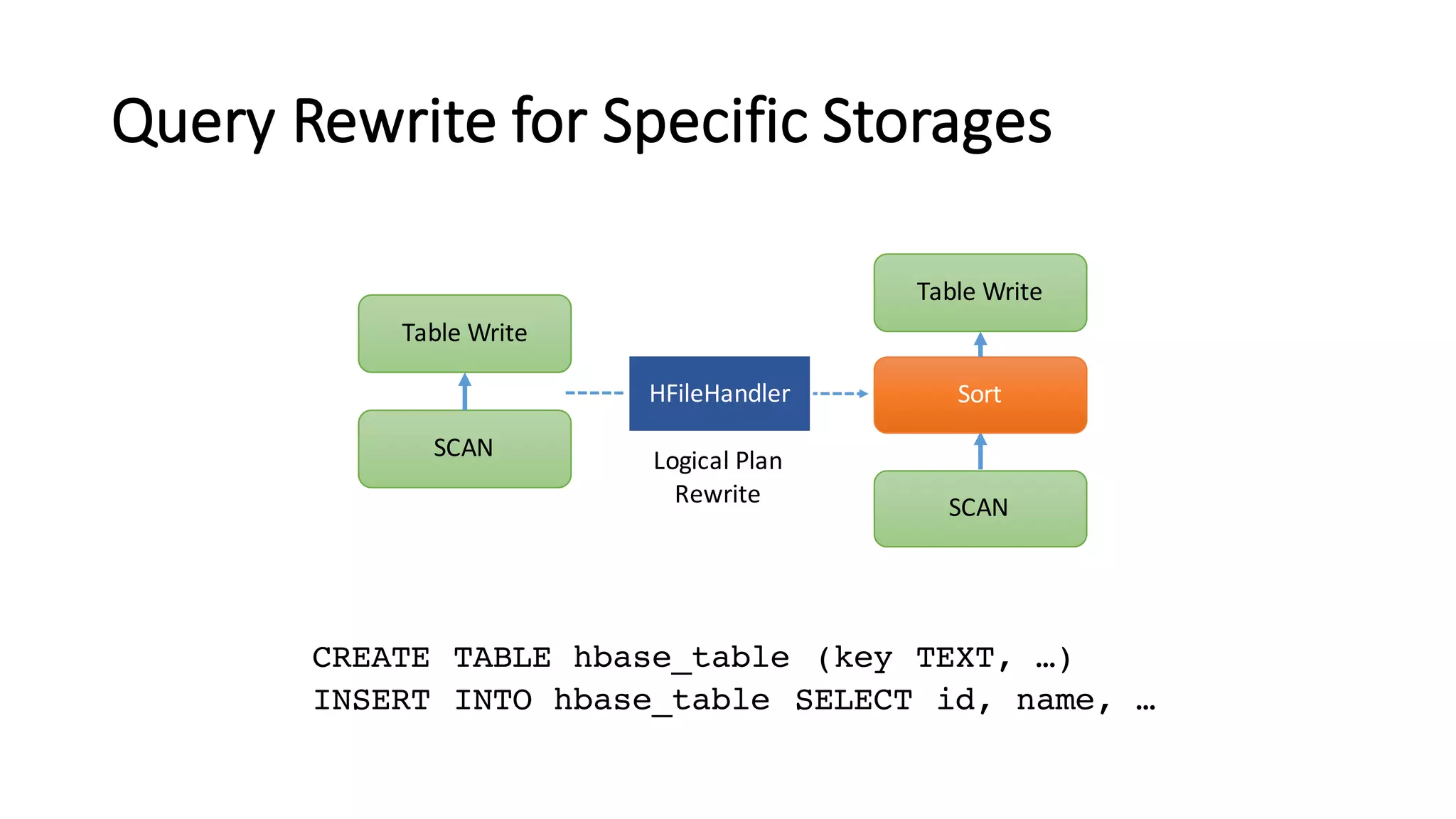 Query Rewrite for Specific Storages

Table Write

SCAN

HFileHandler

Logical Plan Rewrite

Table Write

Sort

SCAN

CREATE TABLE hbase_table (key TEXT, …)
INSERT INTO hbase_table SELECT id, name, …